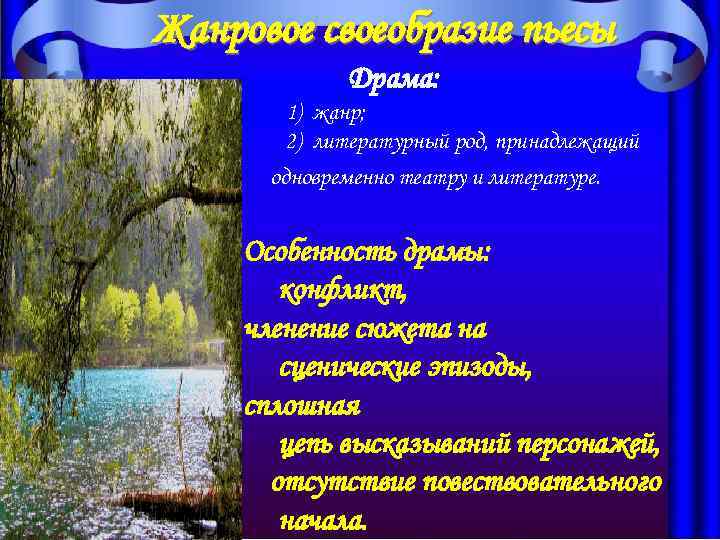 Жанровое своеобразие пьесы

Драма:

1) жанр;

2) литературный род, принадлежащий одновременно театру и литературе.

Особенность драмы:
конфликт,
членение сюжета на сценические эпизоды,
сплошная цепь высказываний персонажей,
отсутствие повествовательного начала.